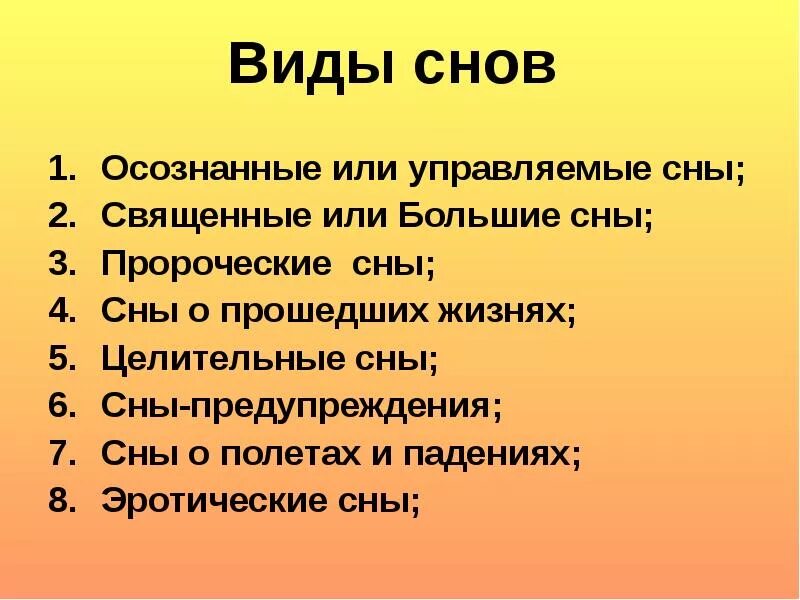 Виды снов

1. Осознанные или управляемые сны;
2. Священные или Большие сны;
3. Пророческие сны;
4. Сны о прошедших жизнях;
5. Целительные сны;
6. Сны-предупреждения;
7. Сны о полетах и падениях;
8. Эротические сны;